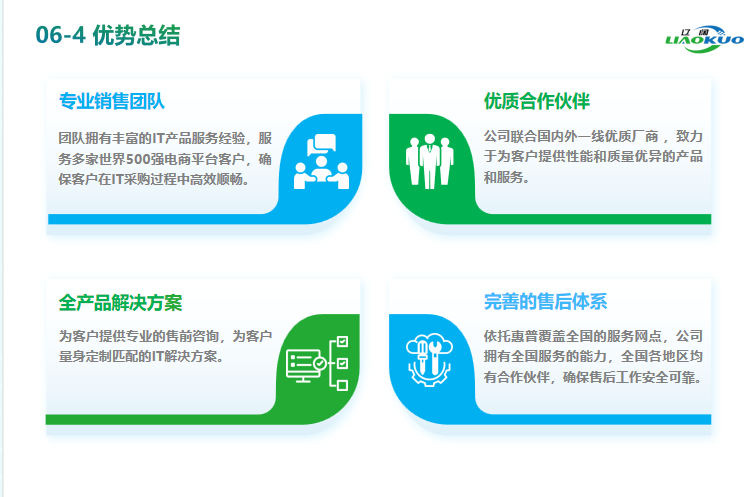 06-4 优势总结

辽阔
LIAOKUO

专业销售团队

团队拥有丰富的IT产品服务经验，服务多家世界500强电商平台客户，确保客户在IT采购过程中高效顺畅。

优质合作伙伴

公司联合国内外一线优质厂商，致力于为客户提供性能和质量优异的产品和服务。

全产品解决方案

为客户提供专业的售前咨询，为客户量身定制匹配的IT解决方案。

完善的售后体系

依托惠普覆盖全国的服务网点，公司拥有全国服务的能力，全国各地区均有合作伙伴，确保售后工作安全可靠。